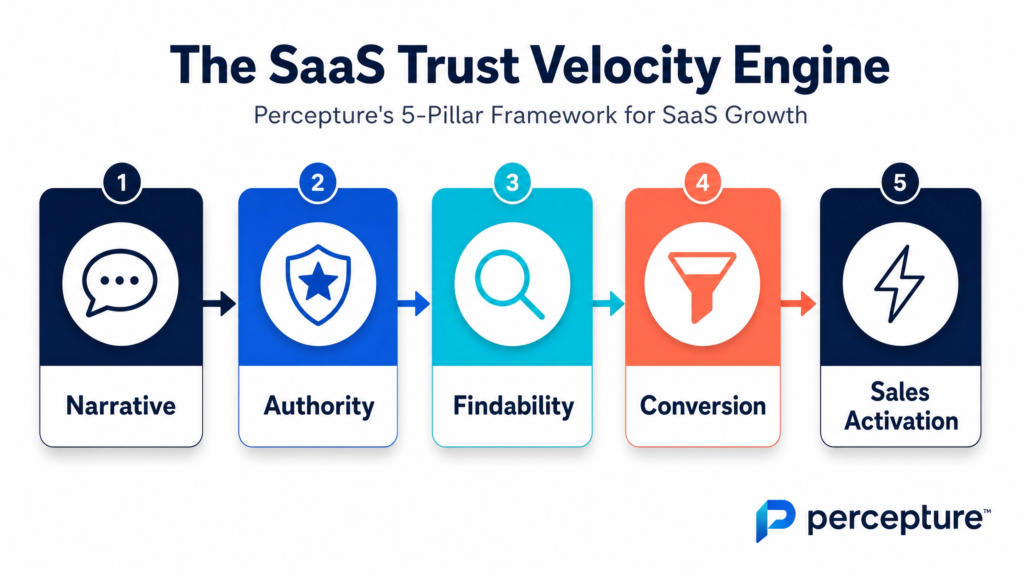 The SaaS Trust Velocity Engine

Percepture's 5-Pillar Framework for SaaS Growth

1

Narrative

2

Authority

3

Findability

4

Conversion

5

Sales Activation

percepture™